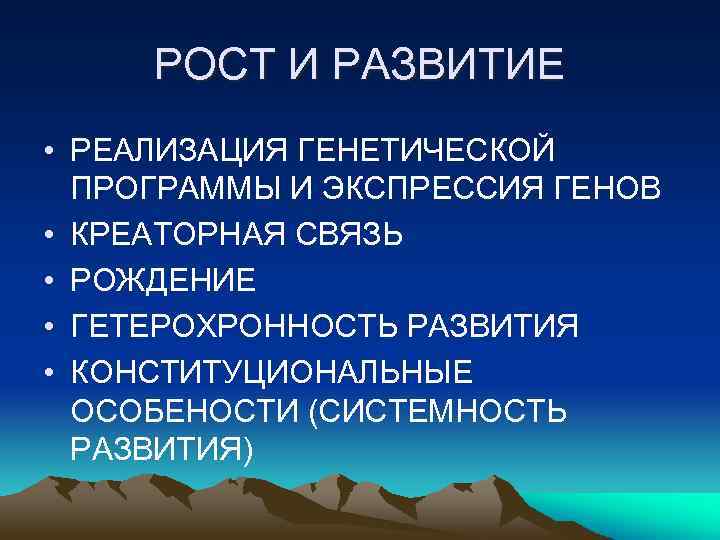 РОСТ И РАЗВИТИЕ

• РЕАЛИЗАЦИЯ ГЕНЕТИЧЕСКОЙ ПРОГРАММЫ И ЭКСПРЕССИЯ ГЕНОВ
• КРЕАТОРНАЯ СВЯЗЬ
• РОЖДЕНИЕ
• ГЕТЕРОХРОННОСТЬ РАЗВИТИЯ
• КОНСТИТУЦИОНАЛЬНЫЕ ОСОБЕНОСТИ (СИСТЕМНОСТЬ РАЗВИТИЯ)